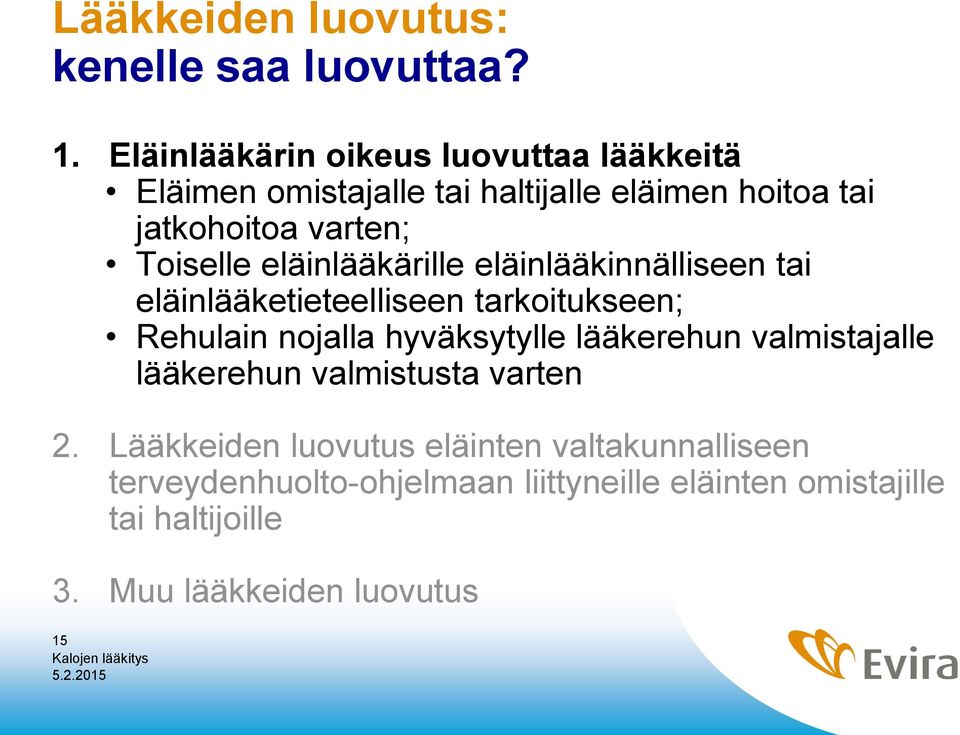 Lääkkeiden luovutus:
kenelle saa luovuttaa?

1. Eläinlääkärin oikeus luovuttaa lääkkeitä
• Eläimen omistajalle tai haltijalle eläimen hoitoa tai jatkohoitoa varten;
• Toiselle eläinlääkärille eläinlääkinnälliseen tai eläinlääketieteelliseen tarkoitukseen;
• Rehulain nojalla hyväksytylle lääkerehun valmistajalle lääkerehun valmistusta varten

2. Lääkkeiden luovutus eläinten valtakunnalliseen terveydenhuolto-ohjelmaan liittyneille eläinten omistajille tai haltijoille

3. Muu lääkkeiden luovutus

15
Kalojen lääkitys
5.2.2015

Evira